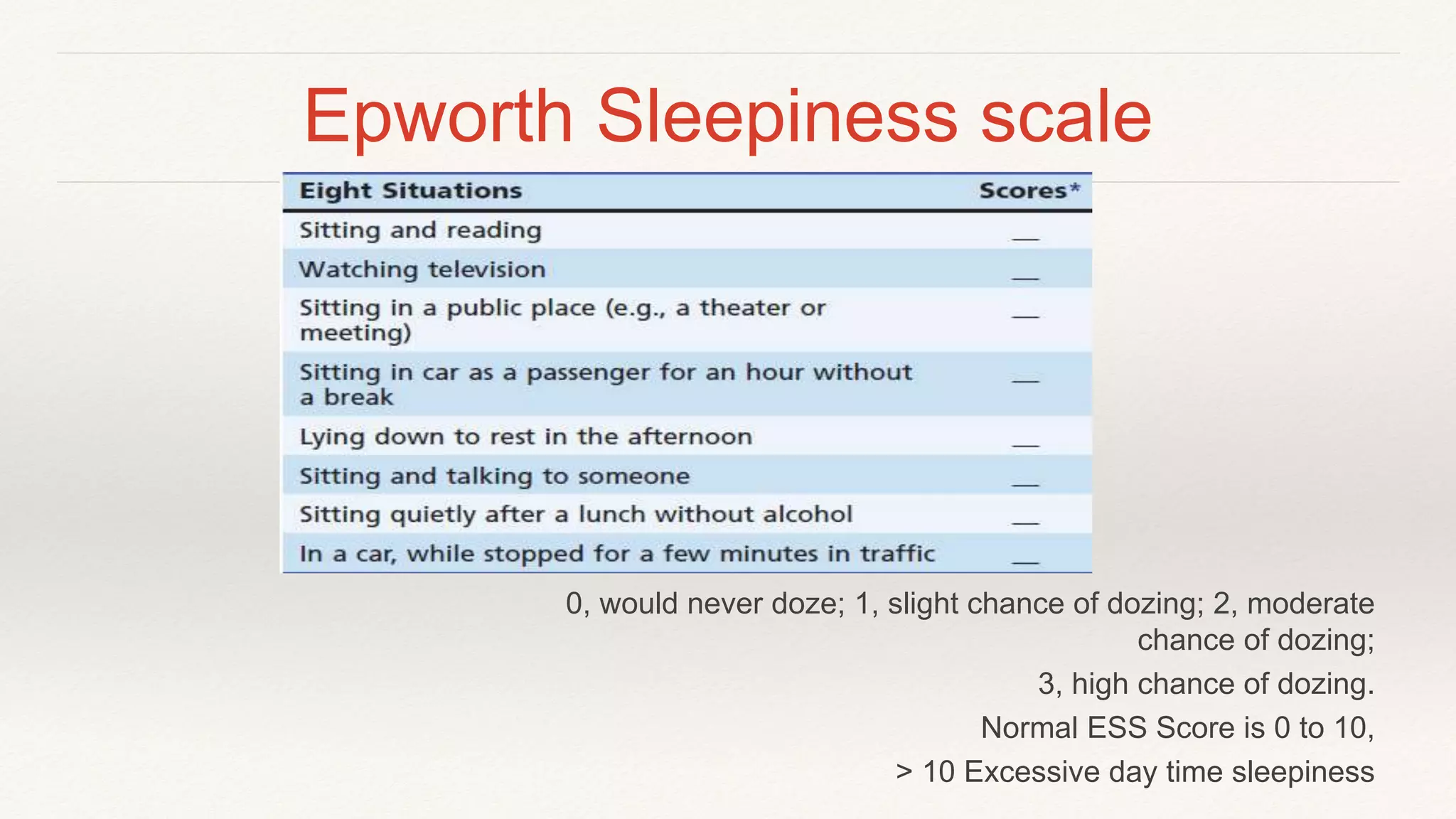 Epworth Sleepiness scale

| Eight Situations | Scores* |
|---|---|
| Sitting and reading | __ |
| Watching television | __ |
| Sitting in a public place (e.g., a theater or meeting) | __ |
| Sitting in car as a passenger for an hour without a break | __ |
| Lying down to rest in the afternoon | __ |
| Sitting and talking to someone | __ |
| Sitting quietly after a lunch without alcohol | __ |
| In a car, while stopped for a few minutes in traffic | __ |

0, would never doze; 1, slight chance of dozing; 2, moderate chance of dozing;

3, high chance of dozing.

Normal ESS Score is 0 to 10,

> 10 Excessive day time sleepiness